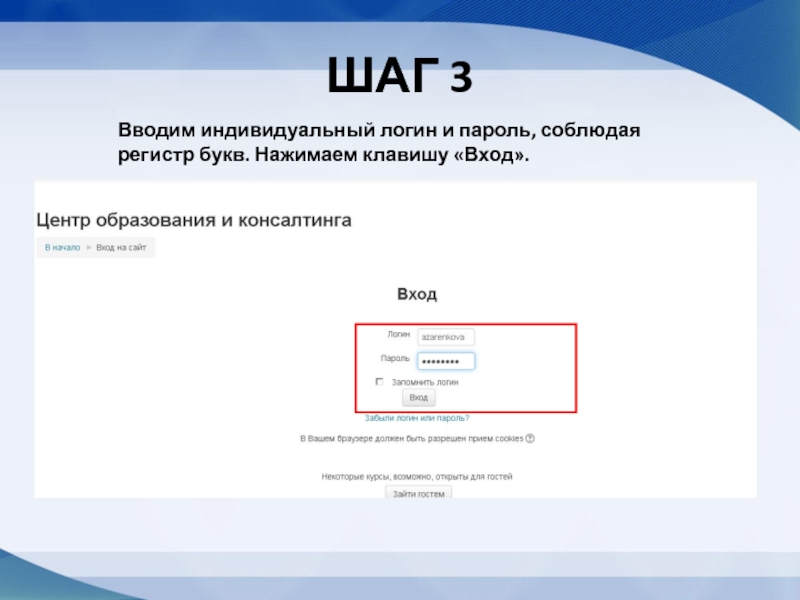 ШАГ 3

Вводим индивидуальный логин и пароль, соблюдая регистр букв. Нажимаем клавишу «Вход».

Центр образования и консалтинга

В начало ► Вход на сайт

Вход

Логин azarenkova

Пароль ••••••••

Запомнить логин

Вход

Забыли логин или пароль?

В Вашем браузере должен быть разрешен прием cookies

Некоторые курсы, возможно, открыты для гостей

Зайти гостем